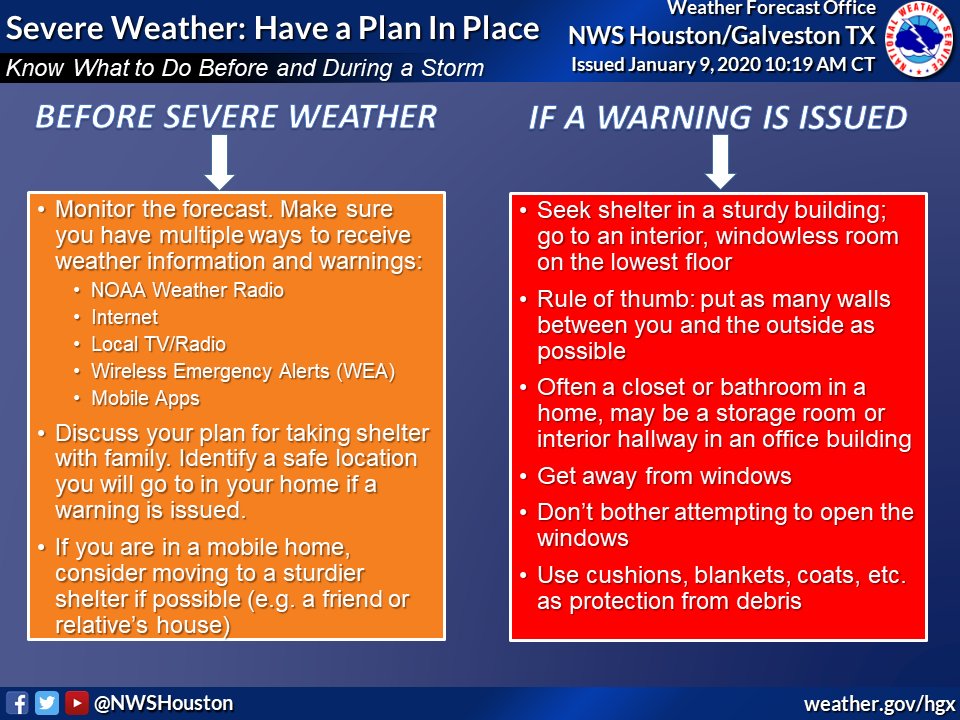 Severe Weather: Have a Plan In Place
Know What to Do Before and During a Storm

Weather Forecast Office
NWS Houston/Galveston TX
Issued January 9, 2020 10:19 AM CT

NATIONAL WEATHER SERVICE

BEFORE SEVERE WEATHER

• Monitor the forecast. Make sure you have multiple ways to receive weather information and warnings:
  • NOAA Weather Radio
  • Internet
  • Local TV/Radio
  • Wireless Emergency Alerts (WEA)
  • Mobile Apps
• Discuss your plan for taking shelter with family. Identify a safe location you will go to in your home if a warning is issued.
• If you are in a mobile home, consider moving to a sturdier shelter if possible (e.g. a friend or relative's house)

IF A WARNING IS ISSUED

• Seek shelter in a sturdy building; go to an interior, windowless room on the lowest floor
• Rule of thumb: put as many walls between you and the outside as possible
• Often a closet or bathroom in a home, may be a storage room or interior hallway in an office building
• Get away from windows
• Don't bother attempting to open the windows
• Use cushions, blankets, coats, etc. as protection from debris

@NWSHouston

weather.gov/hgx